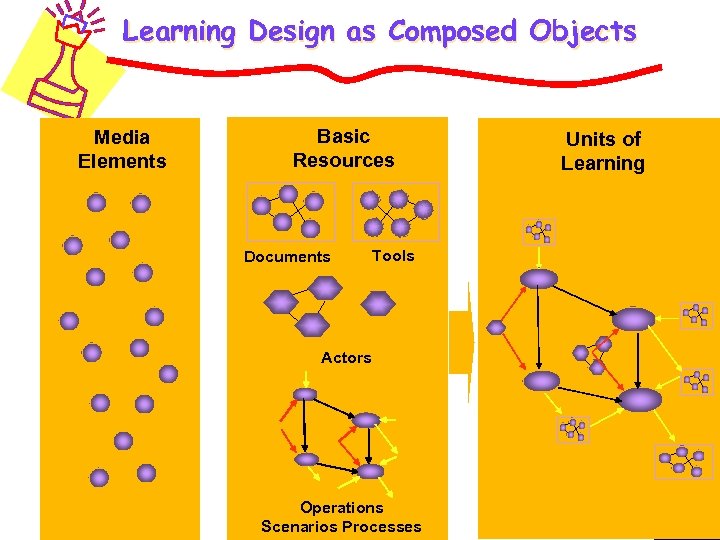 Learning Design as Composed Objects

Media Elements

Basic Resources

Documents

Tools

Actors

Operations Scenarios Processes

Units of Learning